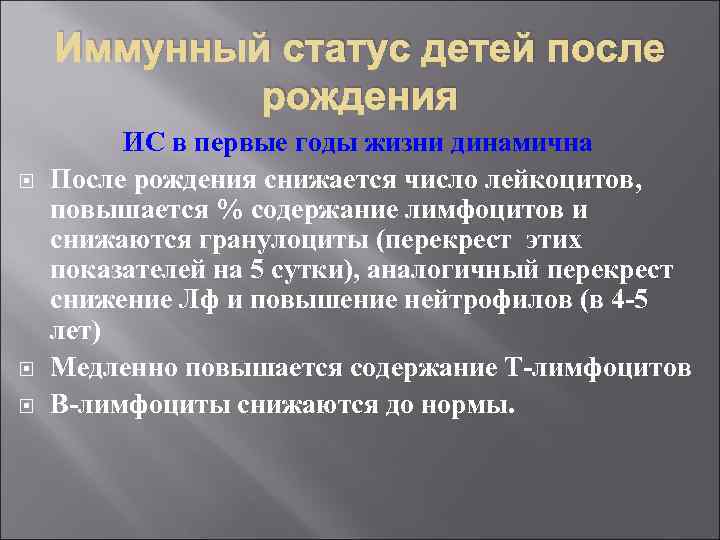 Иммунный статус детей после рождения

ИС в первые годы жизни динамична

После рождения снижается число лейкоцитов, повышается % содержание лимфоцитов и снижаются гранулоциты (перекрест этих показателей на 5 сутки), аналогичный перекрест снижение Лф и повышение нейтрофилов (в 4-5 лет)

Медленно повышается содержание Т-лимфоцитов

В-лимфоциты снижаются до нормы.